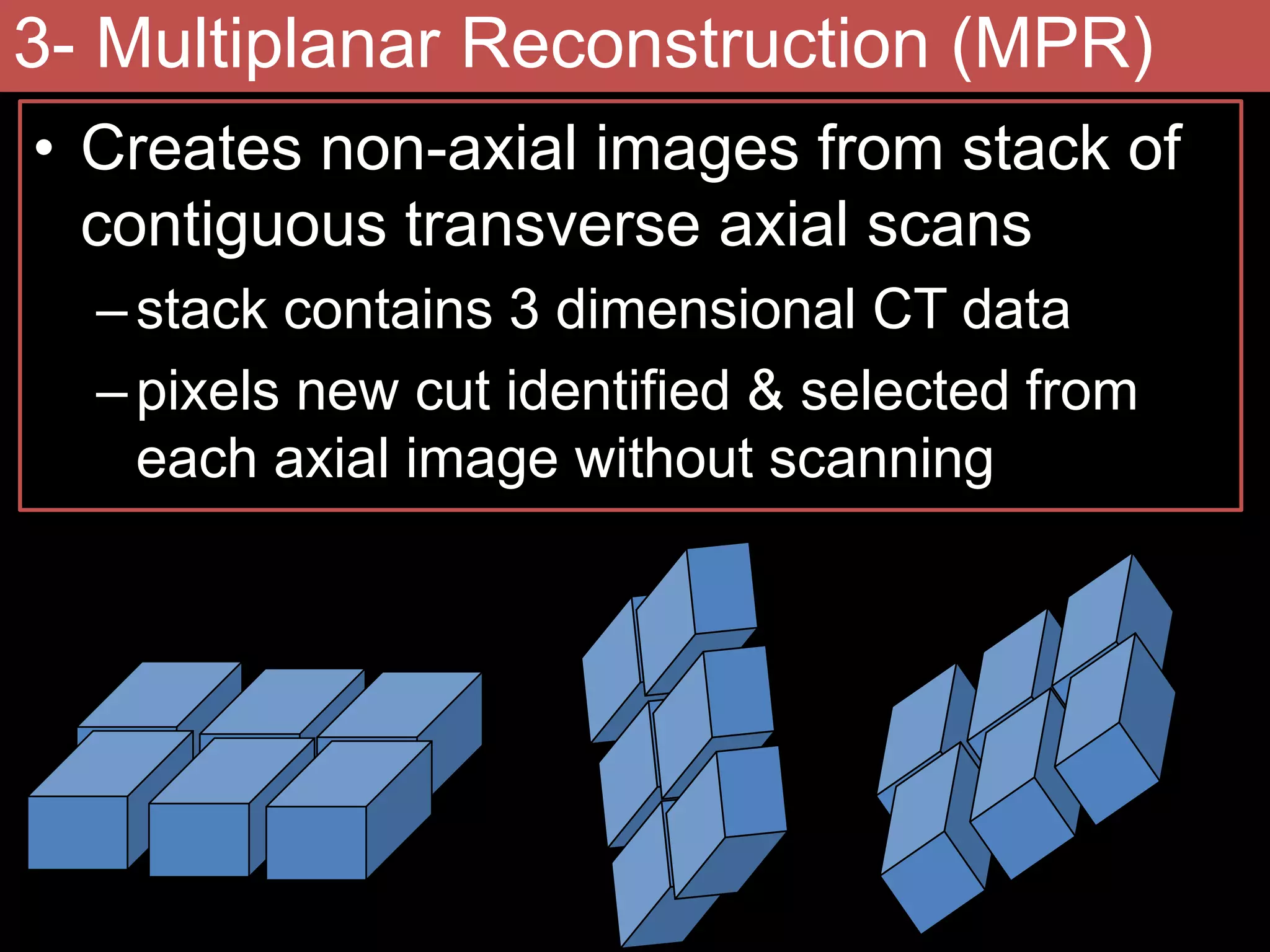 3- Multiplanar Reconstruction (MPR)

• Creates non-axial images from stack of contiguous transverse axial scans

– stack contains 3 dimensional CT data

– pixels new cut identified & selected from each axial image without scanning